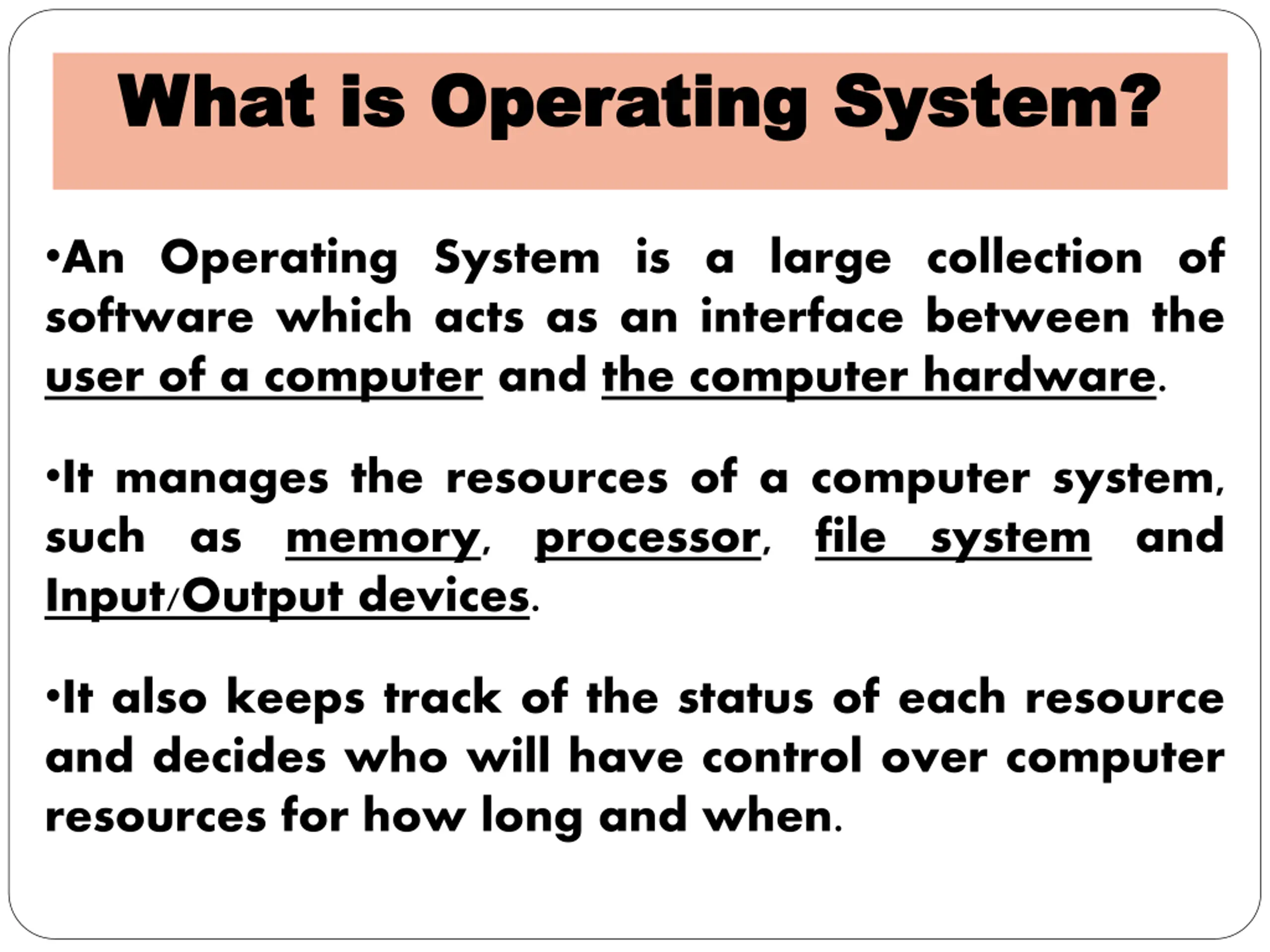 What is Operating System?

•An Operating System is a large collection of software which acts as an interface between the user of a computer and the computer hardware.

•It manages the resources of a computer system, such as memory, processor, file system and Input/Output devices.

•It also keeps track of the status of each resource and decides who will have control over computer resources for how long and when.